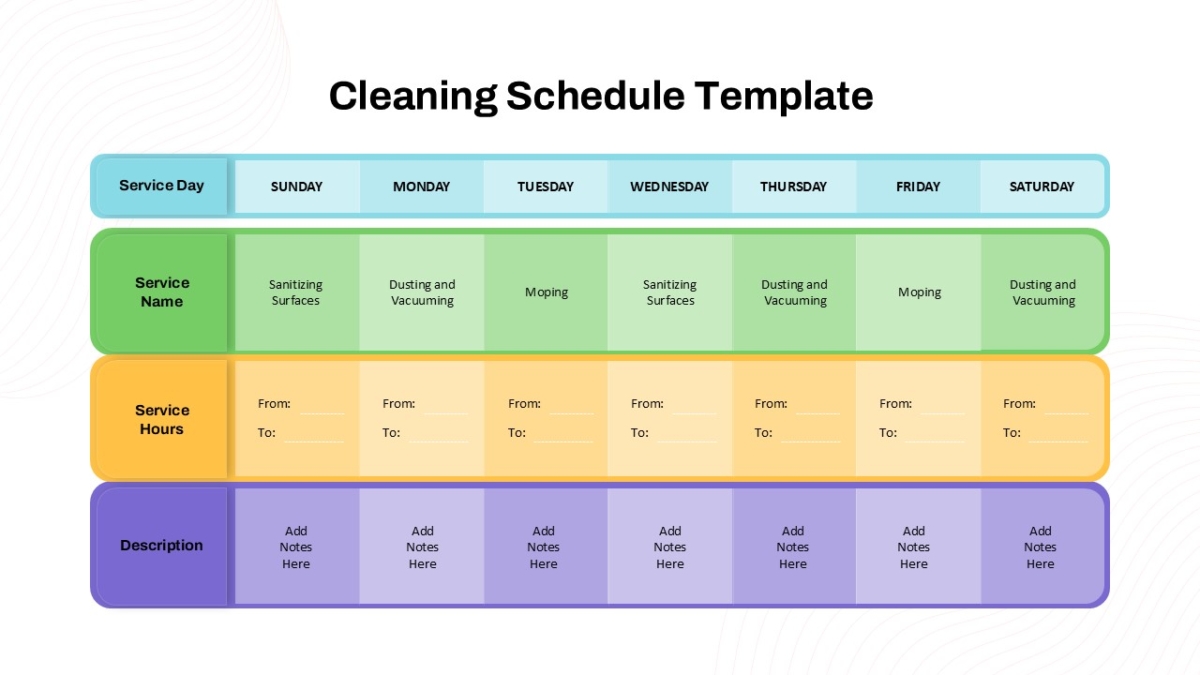 Cleaning Schedule Template

| Service Day | SUNDAY | MONDAY | TUESDAY | WEDNESDAY | THURSDAY | FRIDAY | SATURDAY |
|---|---|---|---|---|---|---|---|
| Service Name | Sanitizing Surfaces | Dusting and Vacuuming | Moping | Sanitizing Surfaces | Dusting and Vacuuming | Moping | Dusting and Vacuuming |
| Service Hours | From: To: | From: To: | From: To: | From: To: | From: To: | From: To: | From: To: |
| Description | Add Notes Here | Add Notes Here | Add Notes Here | Add Notes Here | Add Notes Here | Add Notes Here | Add Notes Here |